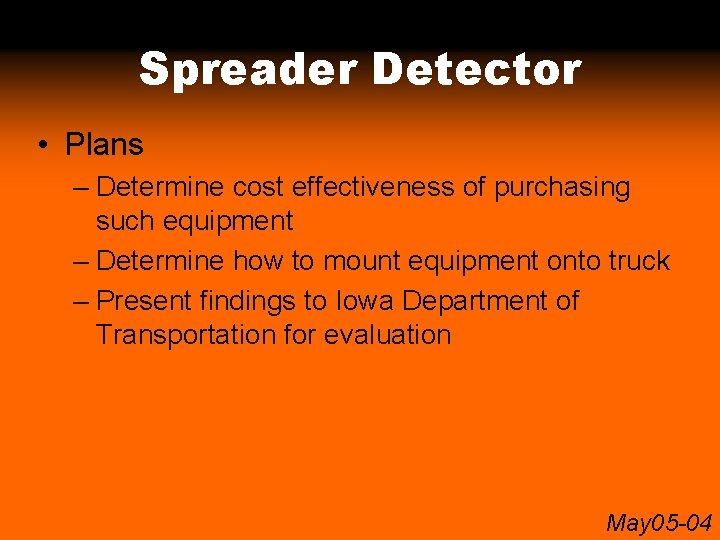 Spreader Detector

• Plans
– Determine cost effectiveness of purchasing such equipment
– Determine how to mount equipment onto truck
– Present findings to Iowa Department of Transportation for evaluation

May05-04